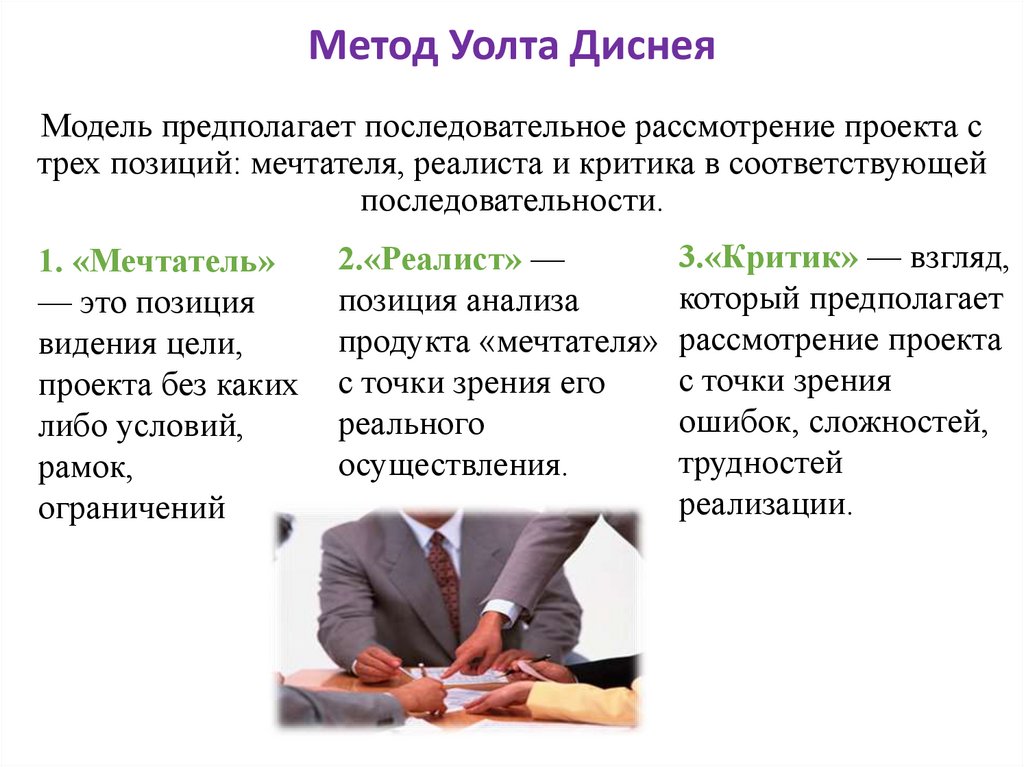 Метод Уолта Диснея

Модель предполагает последовательное рассмотрение проекта с трех позиций: мечтателя, реалиста и критика в соответствующей последовательности.

1. «Мечтатель» — это позиция видения цели, проекта без каких либо условий, рамок, ограничений

2.«Реалист» — позиция анализа продукта «мечтателя» с точки зрения его реального осуществления.

3.«Критик» — взгляд, который предполагает рассмотрение проекта с точки зрения ошибок, сложностей, трудностей реализации.